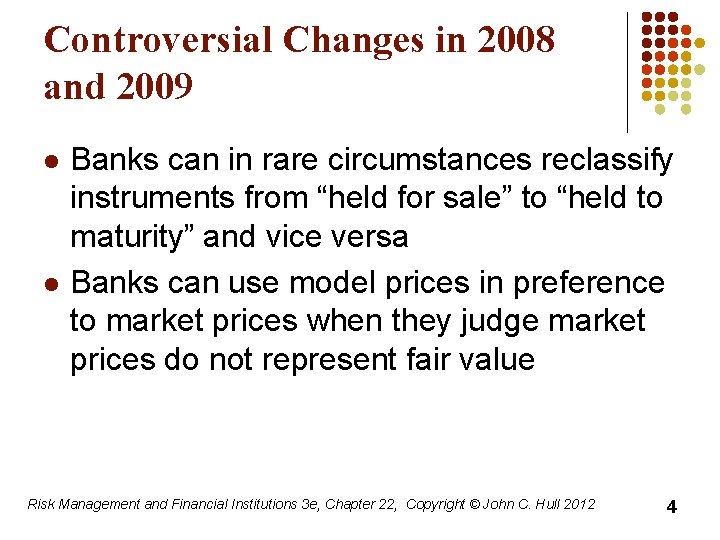 Controversial Changes in 2008 and 2009

- Banks can in rare circumstances reclassify instruments from “held for sale” to “held to maturity” and vice versa
- Banks can use model prices in preference to market prices when they judge market prices do not represent fair value

Risk Management and Financial Institutions 3e, Chapter 22, Copyright © John C. Hull 2012

4